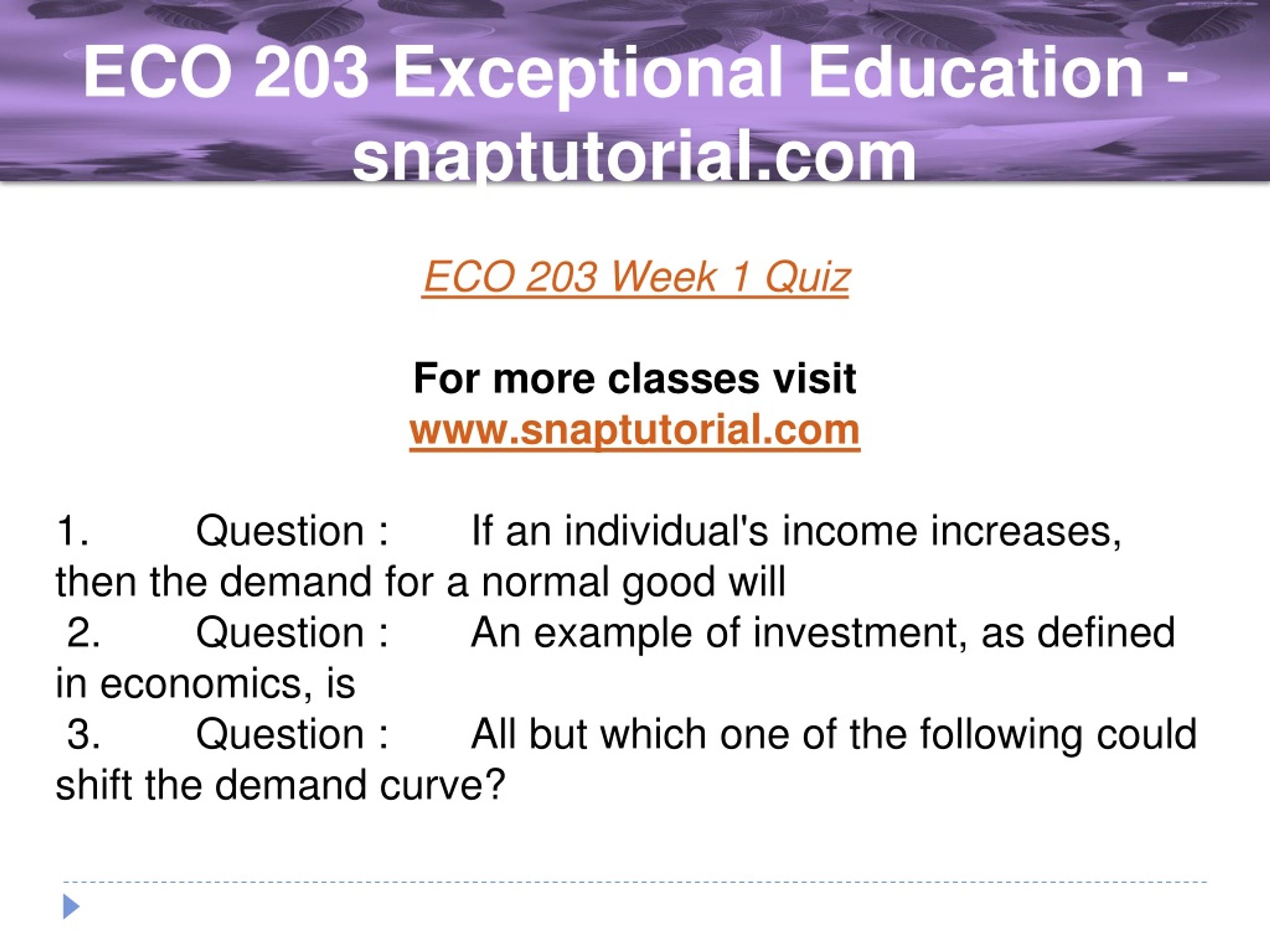 ECO 203 Exceptional Education - snaptutorial.com

ECO 203 Week 1 Quiz

For more classes visit
www.snaptutorial.com

1. Question : If an individual's income increases, then the demand for a normal good will
2. Question : An example of investment, as defined in economics, is
3. Question : All but which one of the following could shift the demand curve?